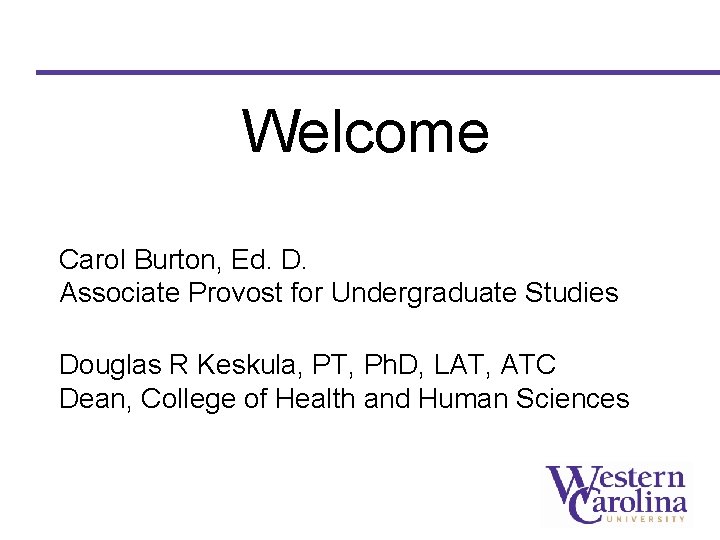 Welcome

Carol Burton, Ed. D.
Associate Provost for Undergraduate Studies

Douglas R Keskula, PT, PhD, LAT, ATC
Dean, College of Health and Human Sciences

Western Carolina
UNIVERSITY